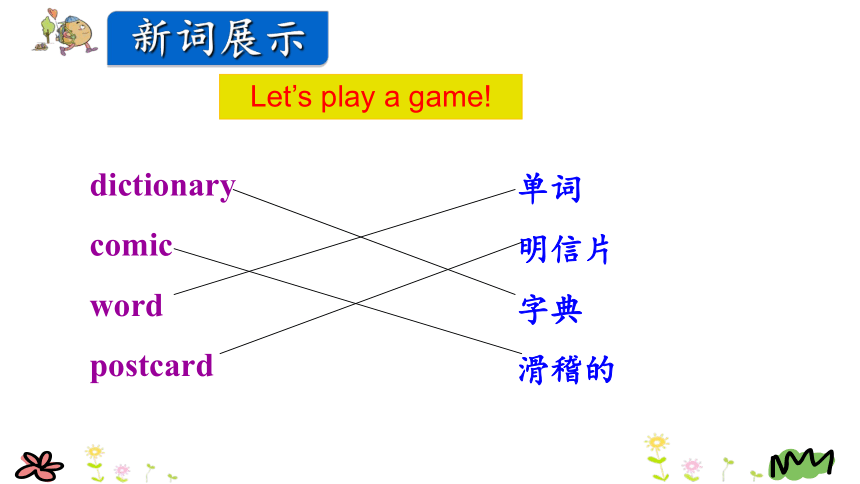 新词展示

Let's play a game!

dictionary
comic
word
postcard

单词
明信片
字典
滑稽的